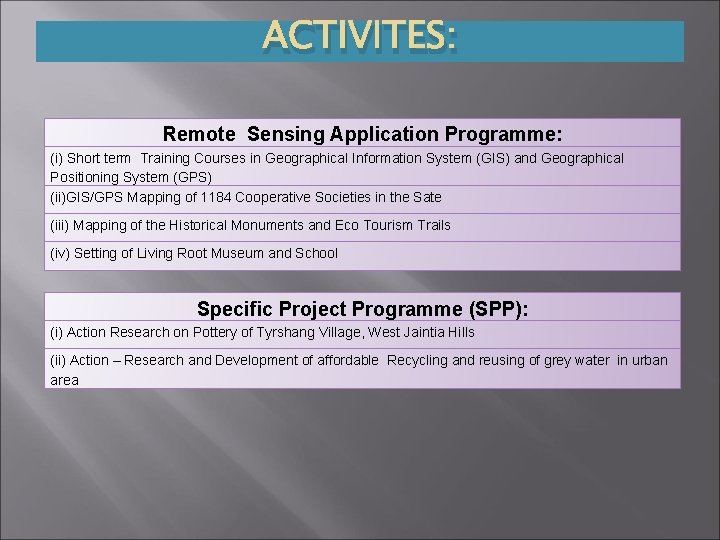 ACTIVITES:

| Remote Sensing Application Programme: |
|---|
| (i) Short term Training Courses in Geographical Information System (GIS) and Geographical Positioning System (GPS) |
| (ii)GIS/GPS Mapping of 1184 Cooperative Societies in the Sate |
| (iii) Mapping of the Historical Monuments and Eco Tourism Trails |
| (iv) Setting of Living Root Museum and School |

| Specific Project Programme (SPP): |
|---|
| (i) Action Research on Pottery of Tyrshang Village, West Jaintia Hills |
| (ii) Action – Research and Development of affordable Recycling and reusing of grey water in urban area |